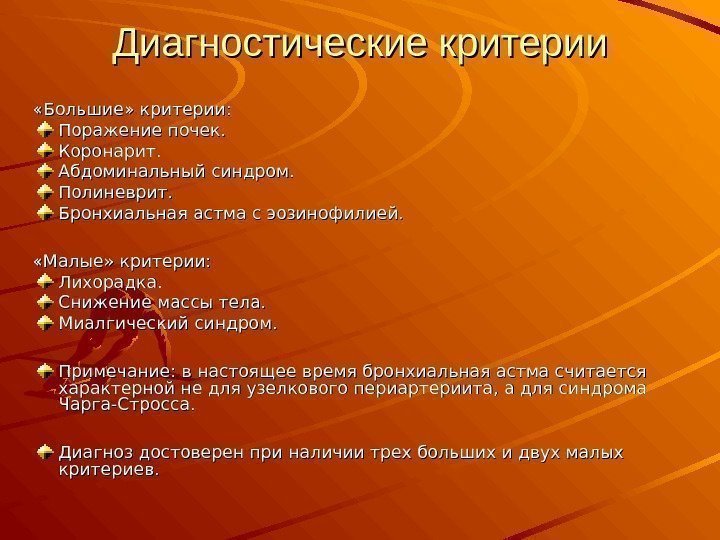 Диагностические критерии

«Большие» критерии:

Поражение почек.

Коронарит.

Абдоминальный синдром.

Полиневрит.

Бронхиальная астма с эозинофилией.

«Малые» критерии:

Лихорадка.

Снижение массы тела.

Миалгический синдром.

Примечание: в настоящее время бронхиальная астма считается характерной не для узелкового периартериита, а для синдрома Чарга-Стросса.

Диагноз достоверен при наличии трех больших и двух малых критериев.